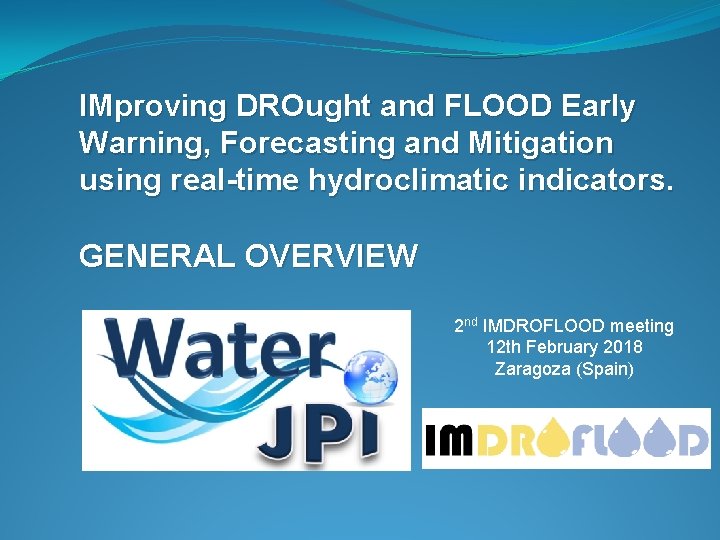 IMproving DROught and FLOOD Early Warning, Forecasting and Mitigation using real-time hydroclimatic indicators.

GENERAL OVERVIEW

Water JPI

2$^{nd}$ IMDROFLOOD meeting
12th February 2018
Zaragoza (Spain)

IMDROFLOOD